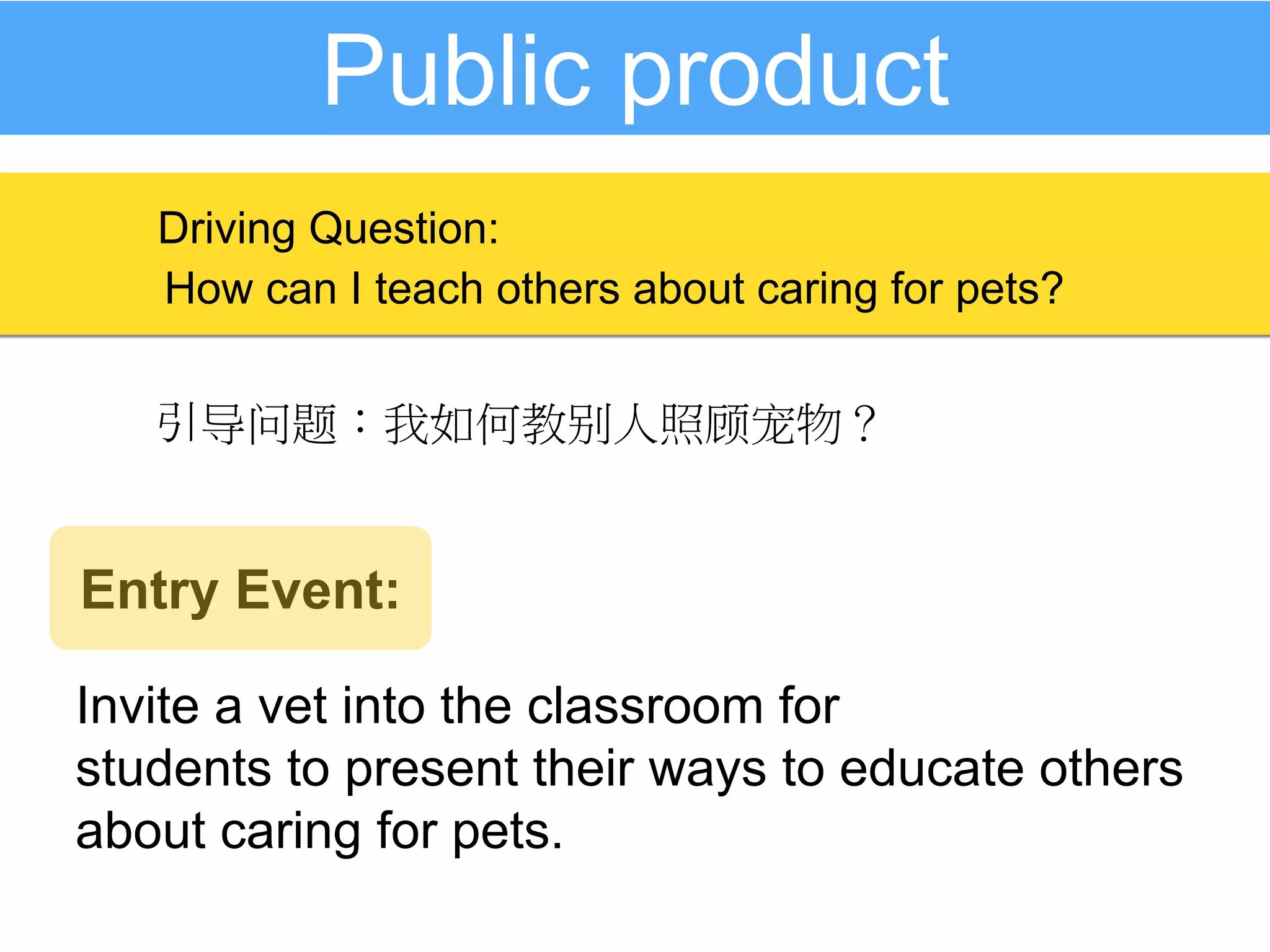 Public product

Driving Question:
How can I teach others about caring for pets?

引导问题：我如何教别人照顾宠物？

Entry Event:

Invite a vet into the classroom for students to present their ways to educate others about caring for pets.